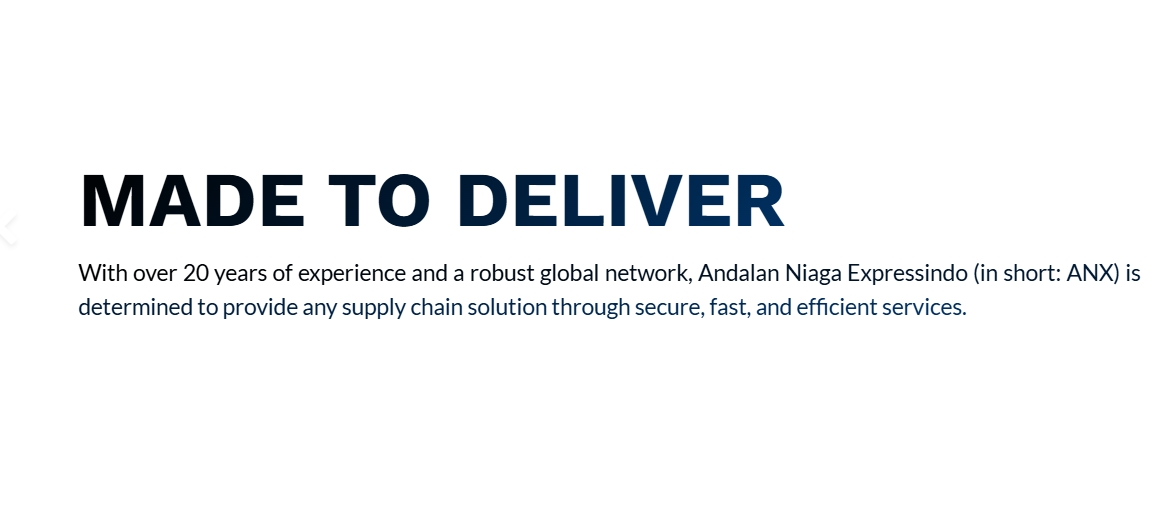 MADE TO DELIVER

With over 20 years of experience and a robust global network, Andalan Niaga Expressindo (in short: ANX) is determined to provide any supply chain solution through secure, fast, and efficient services.